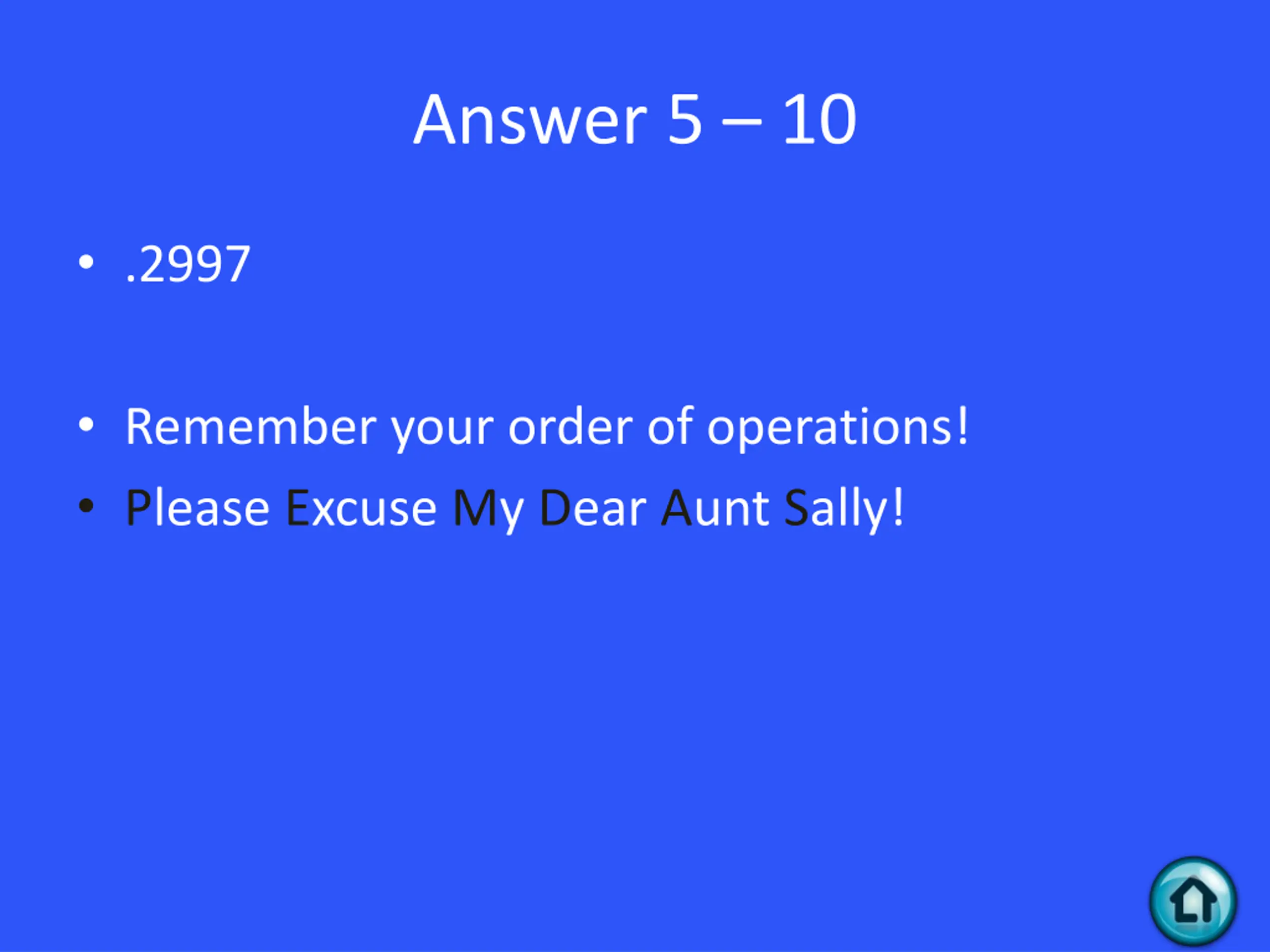 Answer 5 – 10

• .2997

• Remember your order of operations!
• Please Excuse My Dear Aunt Sally!